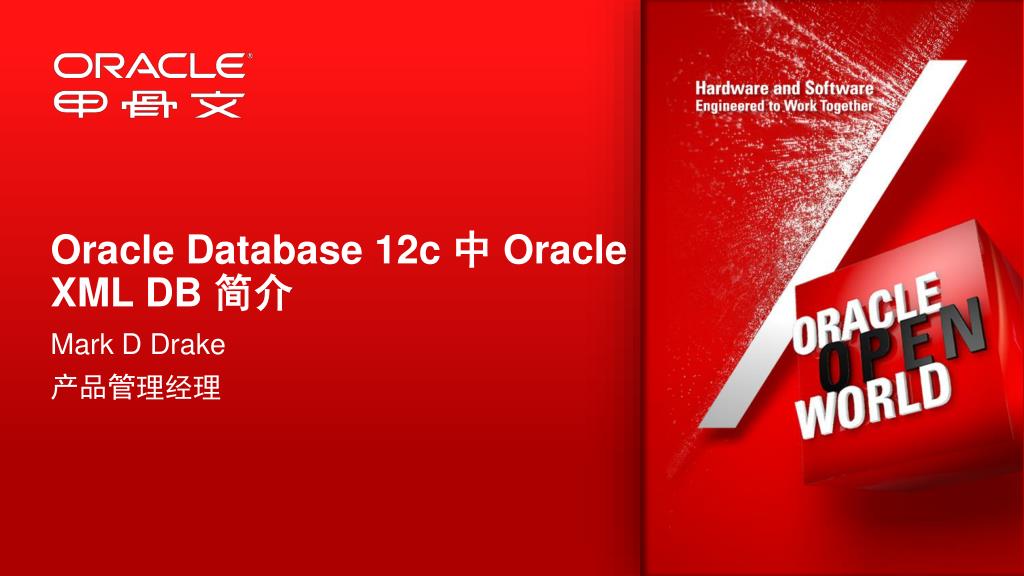 ORACLE®
甲骨文

Oracle Database 12c 中 Oracle XML DB 简介

Mark D Drake

产品管理经理

Hardware and Software
Engineered to Work Together

ORACLE
OPEN
WORLD